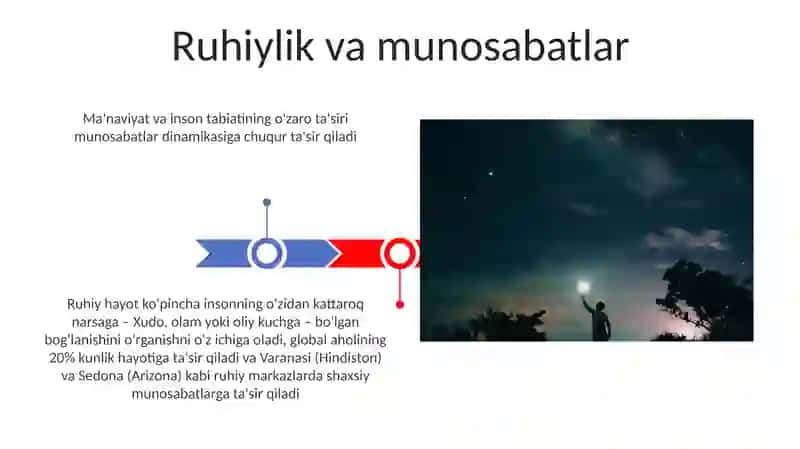 Ruhiylik va munosabatlar

Ma'naviyat va inson tabiatining o'zaro ta'siri munosabatlar dinamikasiga chuqur ta'sir qiladi

Ruhiy hayot ko'pincha insonning o'zidan kattaroq narsaga – Xudo, olam yoki oliy kuchga – bo'lgan bog'lanishini o'rganishni o'z ichiga oladi, global aholining 20% kunlik hayotiga ta'sir qiladi va Varanasi (Hindiston) va Sedona (Arizona) kabi ruhiy markazlarda shaxsiy munosabatlarga ta'sir qiladi